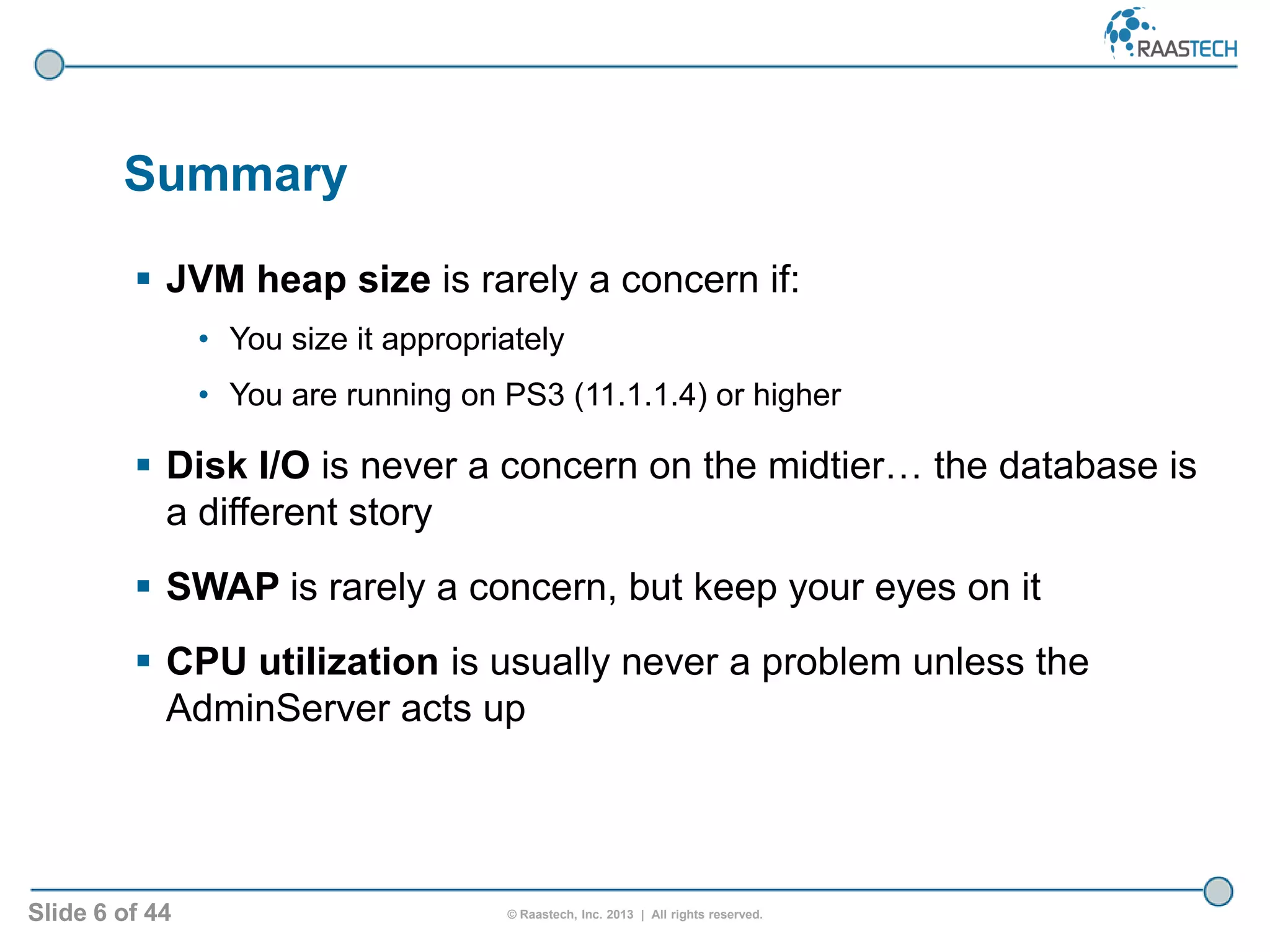 RAASTECH

Summary

▪ JVM heap size is rarely a concern if:

• You size it appropriately

• You are running on PS3 (11.1.1.4) or higher

▪ Disk I/O is never a concern on the midtier… the database is a different story

▪ SWAP is rarely a concern, but keep your eyes on it

▪ CPU utilization is usually never a problem unless the AdminServer acts up

Slide 6 of 44

© Raastech, Inc. 2013 | All rights reserved.